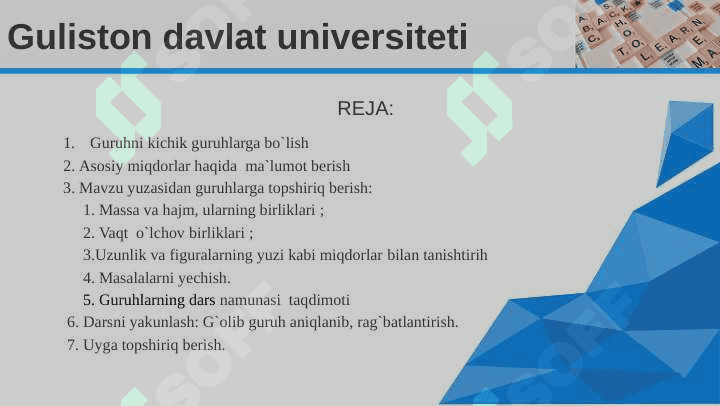 Guliston davlat universiteti

REJA:

1. Guruhni kichik guruhlarga bo`lish
2. Asosiy miqdorlar haqida ma`lumot berish
3. Mavzu yuzasidan guruhlarga topshiriq berish:
1. Massa va hajm, ularning birliklari ;
2. Vaqt o`lchov birliklari ;
3.Uzunlik va figuralarning yuzi kabi miqdorlar bilan tanishtirih
4. Masalalarni yechish.
5. Guruhlarning dars namunasi taqdimoti
6. Darsni yakunlash: G`olib guruh aniqlanib, rag`batlantirish.
7. Uyga topshiriq berish.

SOFF
SOFF
SOFF
SOFF